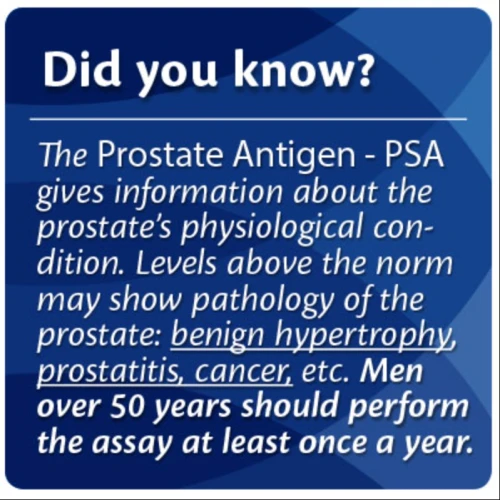 Did you know?

The Prostate Antigen - PSA gives information about the prostate's physiological condition. Levels above the norm may show pathology of the prostate: benign hypertrophy, prostatitis, cancer, etc. Men over 50 years should perform the assay at least once a year.